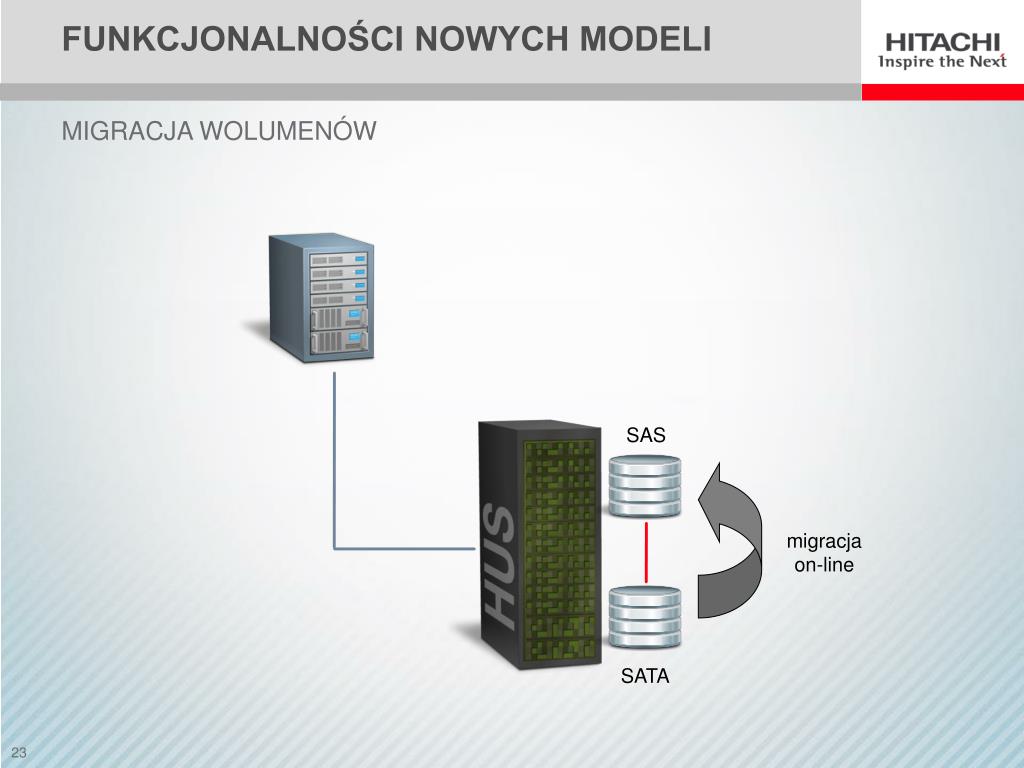 FUNKCJONALNOŚCI NOWYCH MODELI

HITACHI
Inspire the Next

MIGRACJA WOLUMENÓW

HUS

SAS

migracja on-line

SATA

23